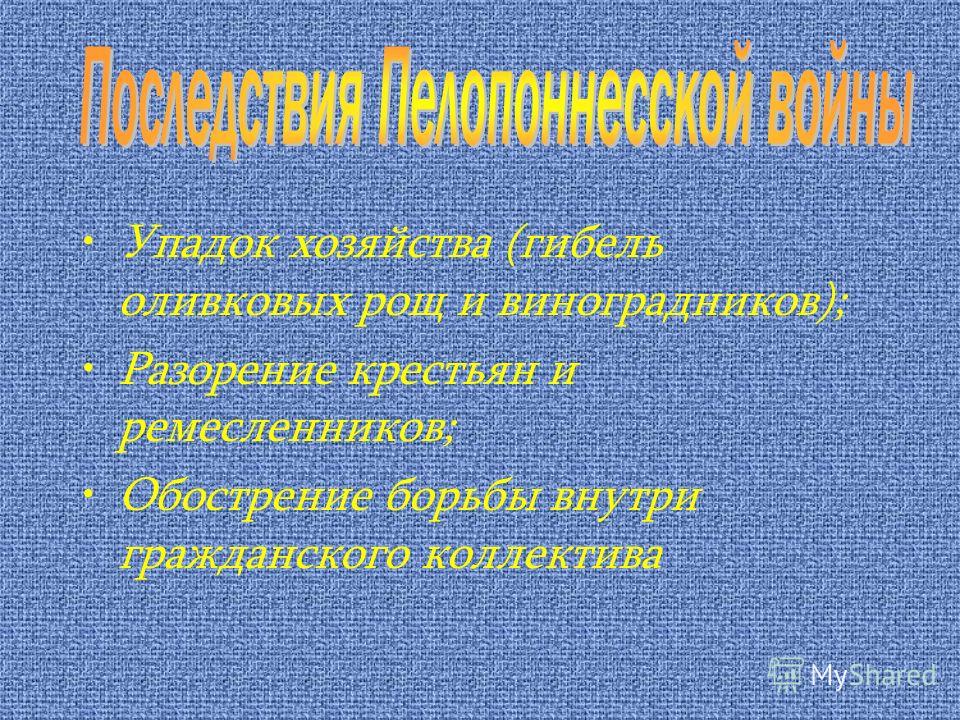 Последствия Пелопоннесской войны

• Упадок хозяйства (гибель оливковых рощ и виноградников);
• Разорение крестьян и ремесленников;
• Обострение борьбы внутри гражданского коллектива

MyShared